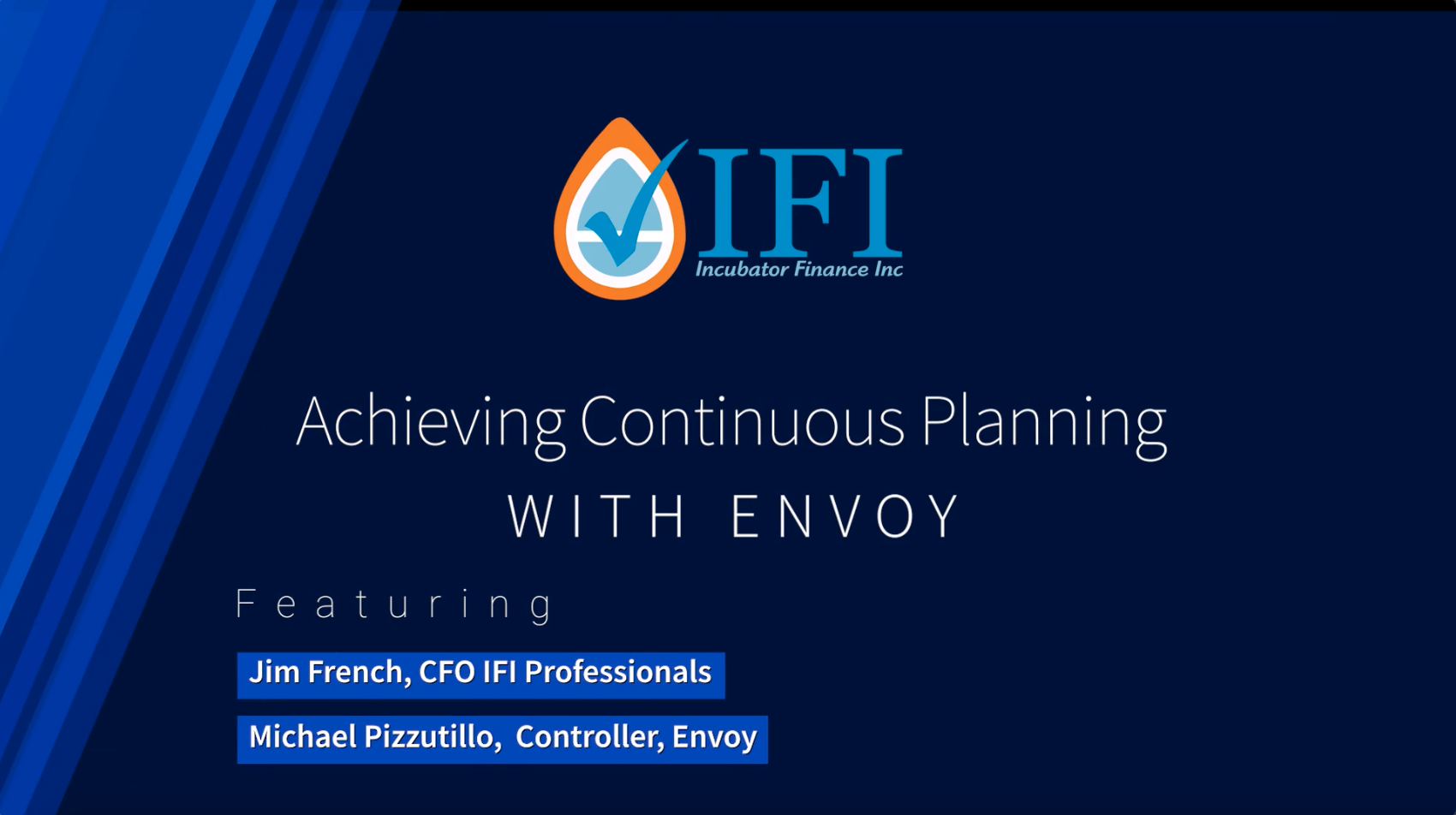 IFI
Incubator Finance Inc

Achieving Continuous Planning
WITH ENVOY

Featuring

Jim French, CFO IFI Professionals

Michael Pizzutillo, Controller, Envoy